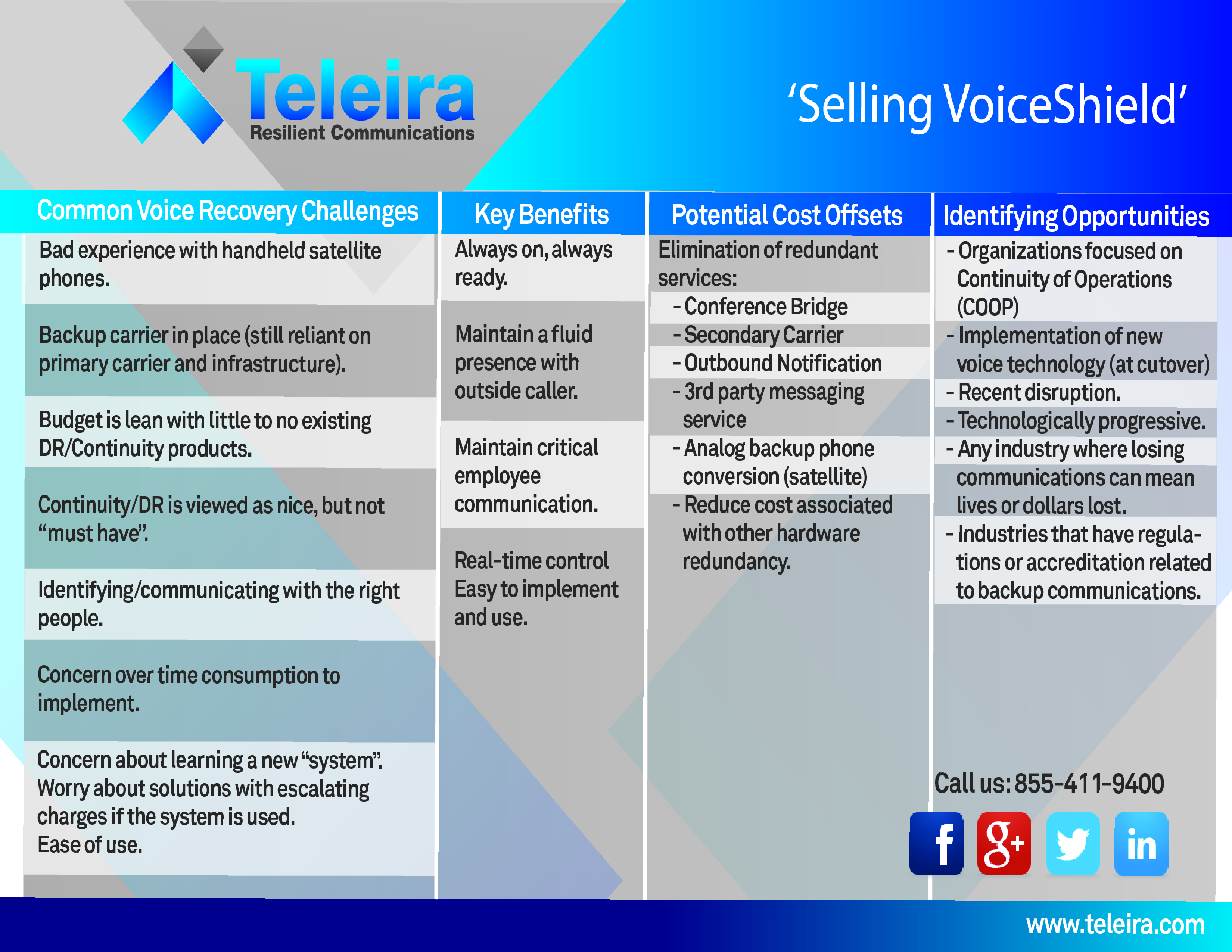 Teleira
Resilient Communications

'Selling VoiceShield'

Common Voice Recovery Challenges

Bad experience with handheld satellite phones.

Backup carrier in place (still reliant on primary carrier and infrastructure).

Budget is lean with little to no existing DR/Continuity products.

Continuity/DR is viewed as nice, but not "must have".

Identifying/communicating with the right people.

Concern over time consumption to implement.

Concern about learning a new "system". Worry about solutions with escalating charges if the system is used. Ease of use.

Key Benefits

Always on, always ready.

Maintain a fluid presence with outside caller.

Maintain critical employee communication.

Real-time control Easy to implement and use.

Potential Cost Offsets

Elimination of redundant services:
- Conference Bridge
- Secondary Carrier
- Outbound Notification
- 3rd party messaging service
- Analog backup phone conversion (satellite)
- Reduce cost associated with other hardware redundancy.

Identifying Opportunities

- Organizations focused on Continuity of Operations (COOP)
- Implementation of new voice technology (at cutover)
- Recent disruption.
- Technologically progressive.
- Any industry where losing communications can mean lives or dollars lost.
- Industries that have regulations or accreditation related to backup communications.

Call us: 855-411-9400

f g+ in

www.teleira.com